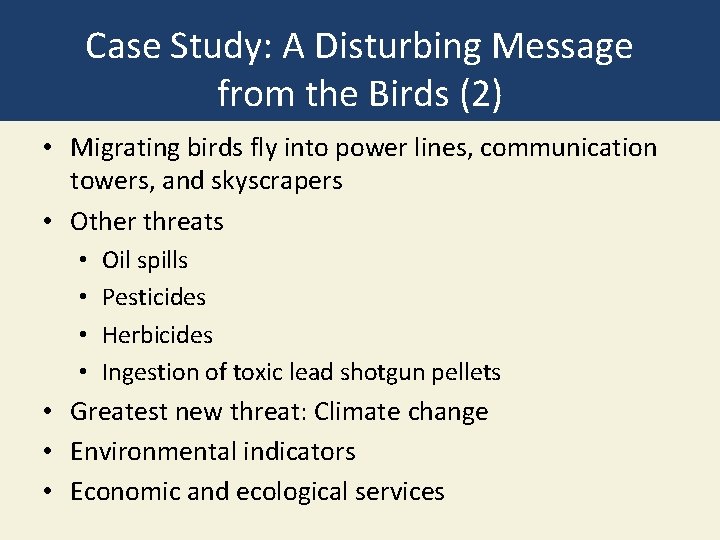 Case Study: A Disturbing Message from the Birds (2)

• Migrating birds fly into power lines, communication towers, and skyscrapers
• Other threats
  • Oil spills
  • Pesticides
  • Herbicides
  • Ingestion of toxic lead shotgun pellets
• Greatest new threat: Climate change
• Environmental indicators
• Economic and ecological services